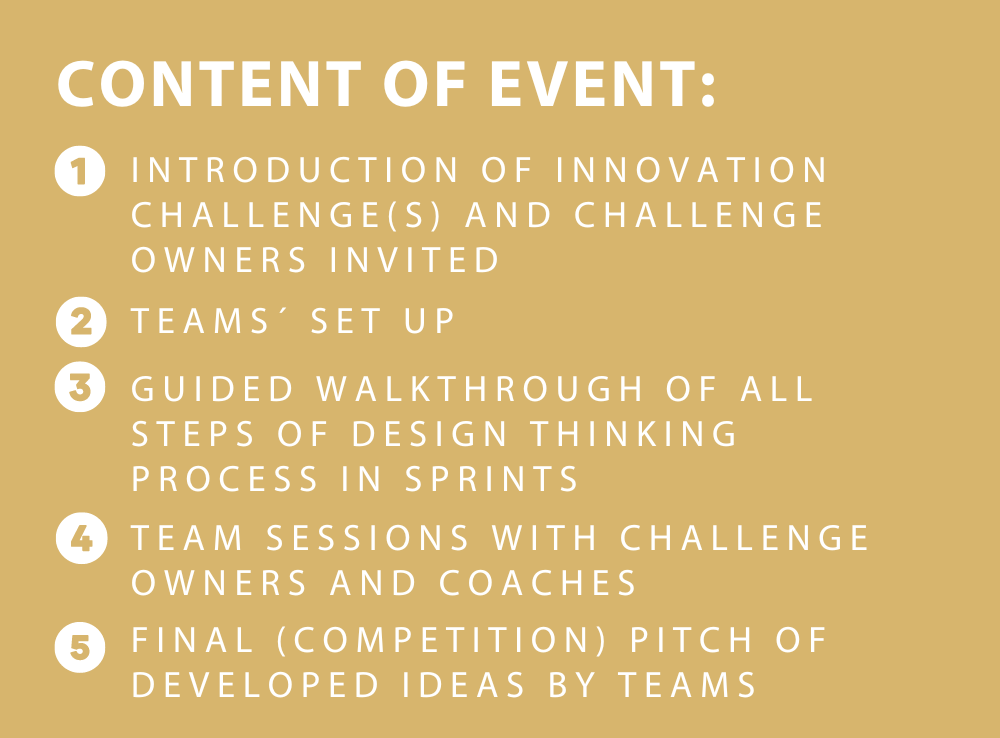 CONTENT OF EVENT:

1 INTRODUCTION OF INNOVATION CHALLENGE(S) AND CHALLENGE OWNERS INVITED

2 TEAMS´ SET UP

3 GUIDED WALKTHROUGH OF ALL STEPS OF DESIGN THINKING PROCESS IN SPRINTS

4 TEAM SESSIONS WITH CHALLENGE OWNERS AND COACHES

5 FINAL (COMPETITION) PITCH OF DEVELOPED IDEAS BY TEAMS